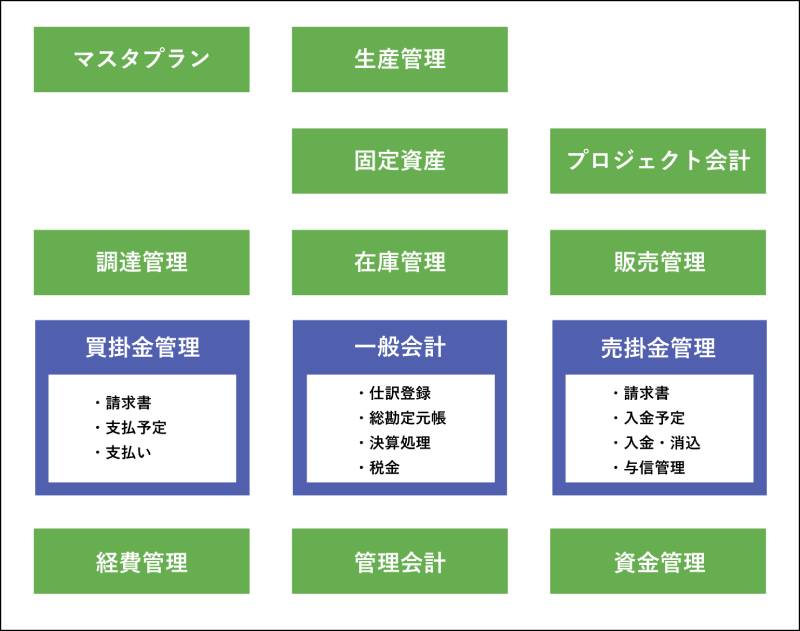 マスタプラン

生産管理

固定資産

プロジェクト会計

調達管理

在庫管理

販売管理

買掛金管理

・請求書
・支払予定
・支払い

一般会計

・仕訳登録
・総勘定元帳
・決算処理
・税金

売掛金管理

・請求書
・入金予定
・入金・消込
・与信管理

経費管理

管理会計

資金管理